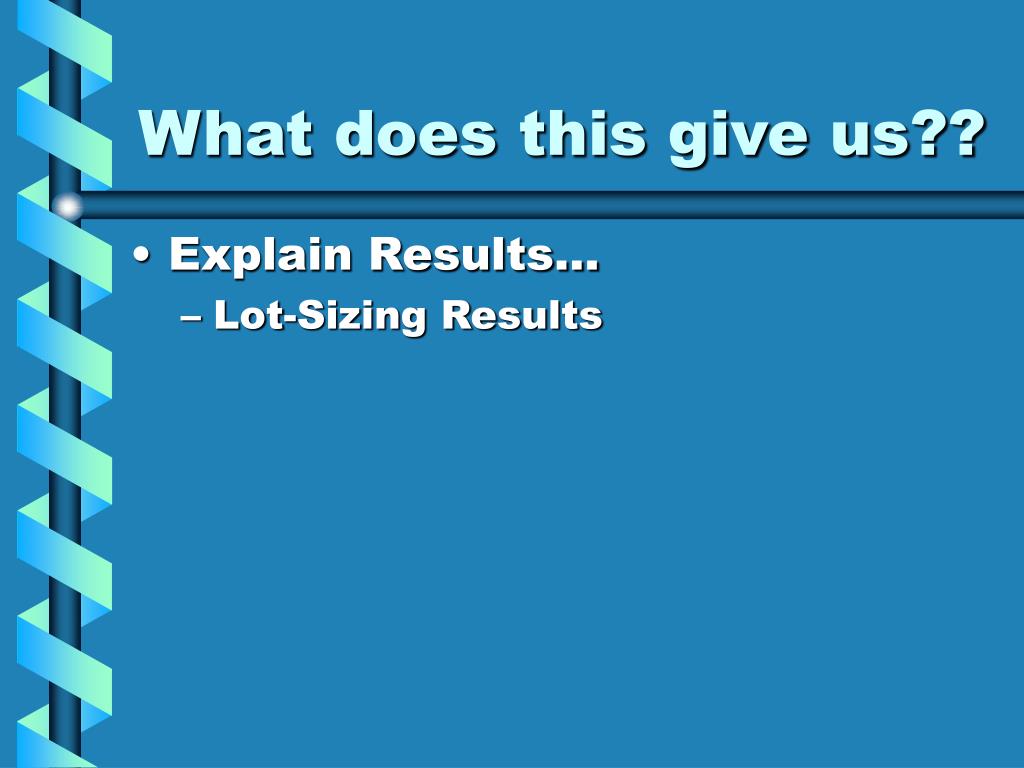 What does this give us??

• Explain Results…
– Lot-Sizing Results